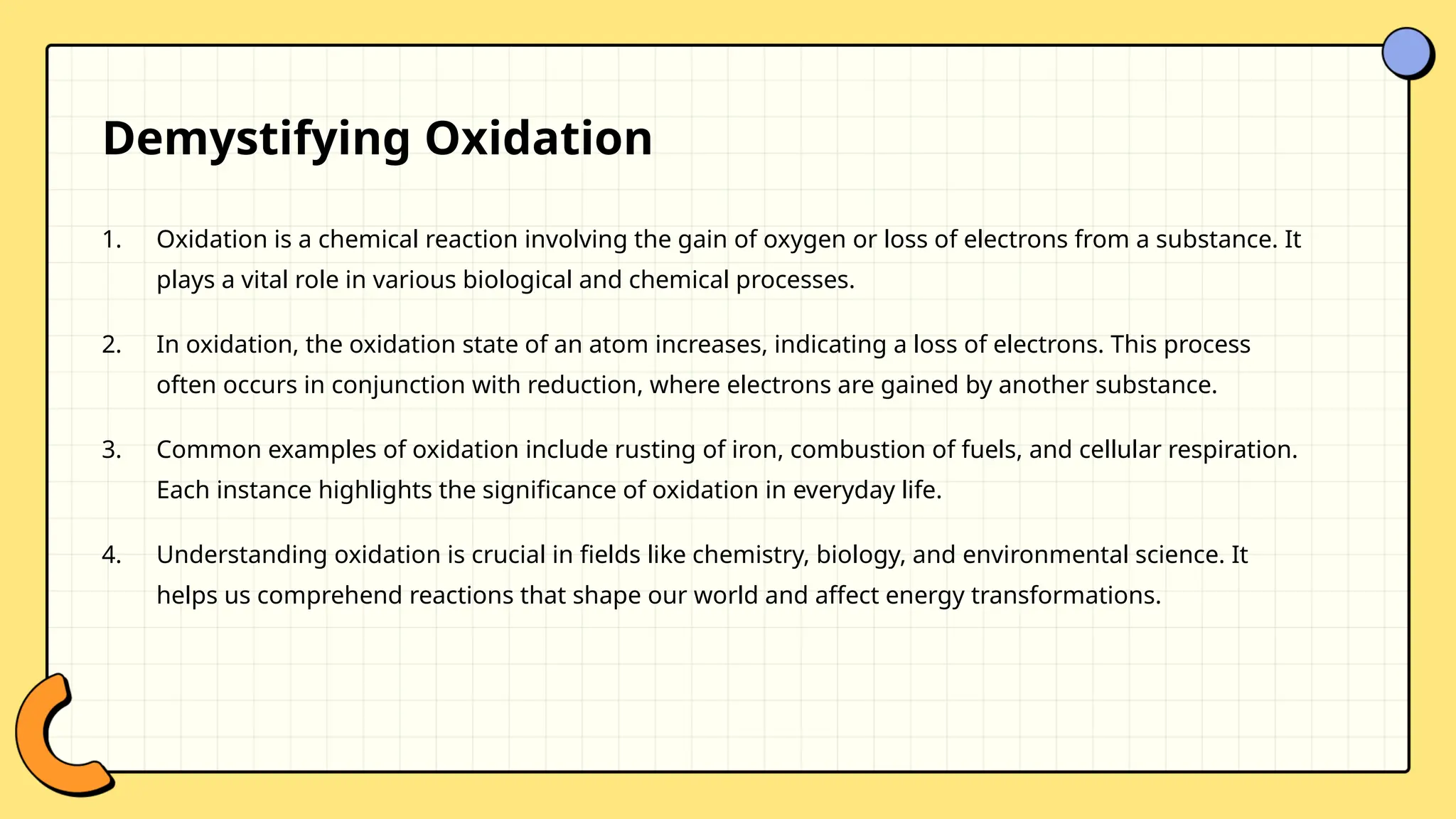 Demystifying Oxidation

1. Oxidation is a chemical reaction involving the gain of oxygen or loss of electrons from a substance. It plays a vital role in various biological and chemical processes.

2. In oxidation, the oxidation state of an atom increases, indicating a loss of electrons. This process often occurs in conjunction with reduction, where electrons are gained by another substance.

3. Common examples of oxidation include rusting of iron, combustion of fuels, and cellular respiration. Each instance highlights the significance of oxidation in everyday life.

4. Understanding oxidation is crucial in fields like chemistry, biology, and environmental science. It helps us comprehend reactions that shape our world and affect energy transformations.